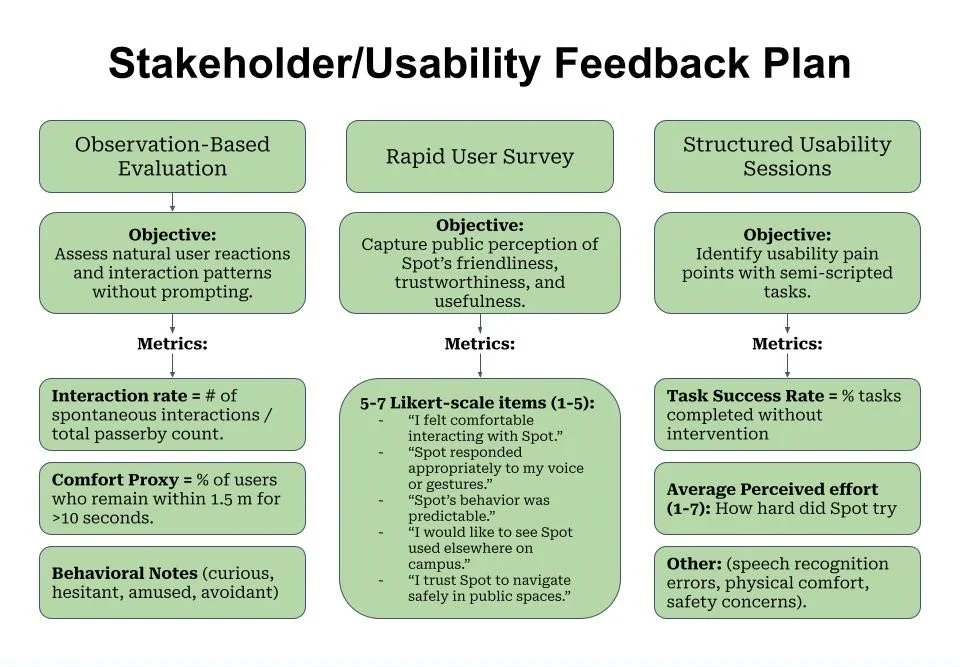 Stakeholder/Usability Feedback Plan

Observation-Based Evaluation

Objective:
Assess natural user reactions and interaction patterns without prompting.

Metrics:

Interaction rate = # of spontaneous interactions / total passerby count.

Comfort Proxy = % of users who remain within 1.5 m for >10 seconds.

Behavioral Notes (curious, hesitant, amused, avoidant)

Rapid User Survey

Objective:
Capture public perception of Spot's friendliness, trustworthiness, and usefulness.

Metrics:

5-7 Likert-scale items (1-5):
- "I felt comfortable interacting with Spot."
- "Spot responded appropriately to my voice or gestures."
- "Spot's behavior was predictable."
- "I would like to see Spot used elsewhere on campus."
- "I trust Spot to navigate safely in public spaces."

Structured Usability Sessions

Objective:
Identify usability pain points with semi-scripted tasks.

Metrics:

Task Success Rate = % tasks completed without intervention

Average Perceived effort (1-7): How hard did Spot try

Other: (speech recognition errors, physical comfort, safety concerns).